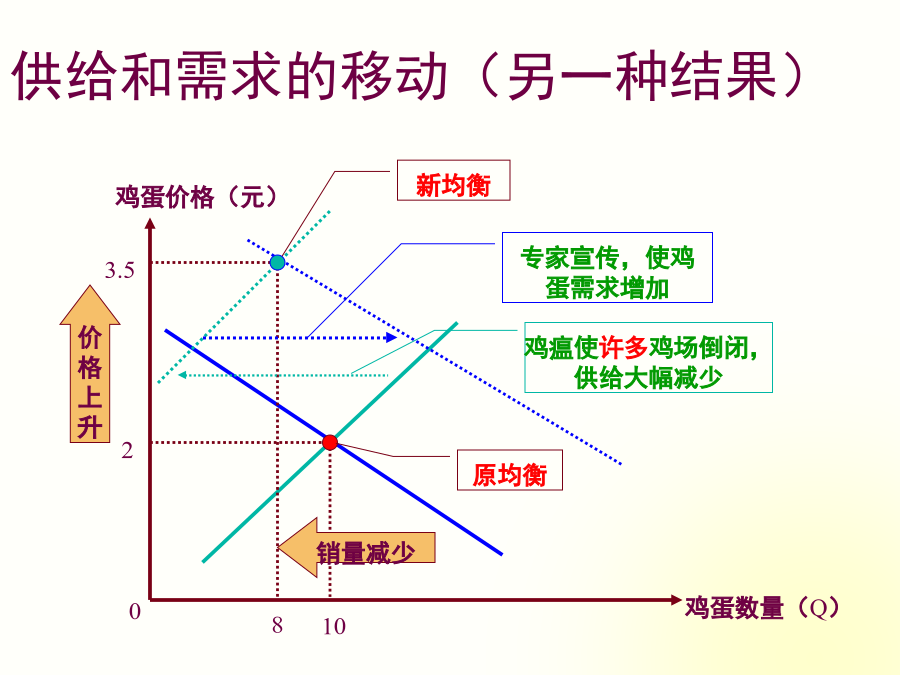 供给和需求的移动（另一种结果）

鸡蛋价格（元）

新均衡

专家宣传，使鸡蛋需求增加

鸡瘟使许多鸡场倒闭，供给大幅减少

3.5

价格上升

2

原均衡

销量减少

0

8

10

鸡蛋数量（Q）